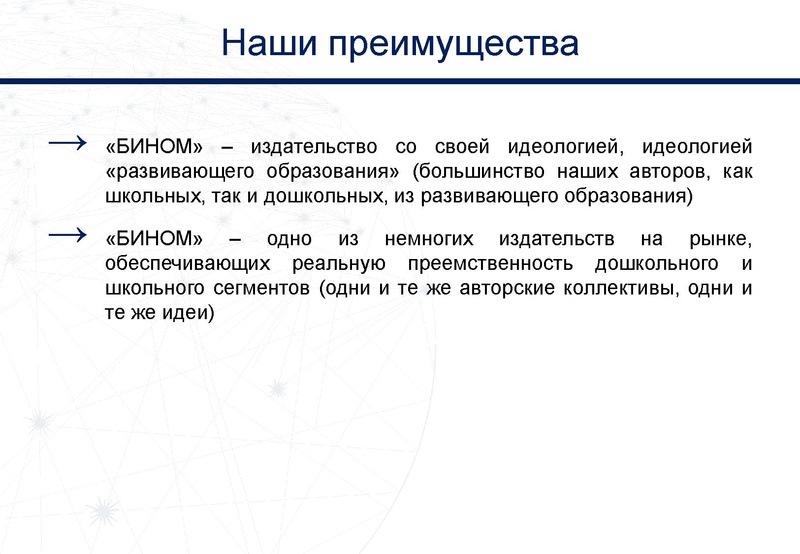 Наши преимущества

→ «БИНОМ» – издательство со своей идеологией, идеологией «развивающего образования» (большинство наших авторов, как школьных, так и дошкольных, из развивающего образования)

→ «БИНОМ» – одно из немногих издательств на рынке, обеспечивающих реальную преемственность дошкольного и школьного сегментов (одни и те же авторские коллективы, одни и те же идеи)